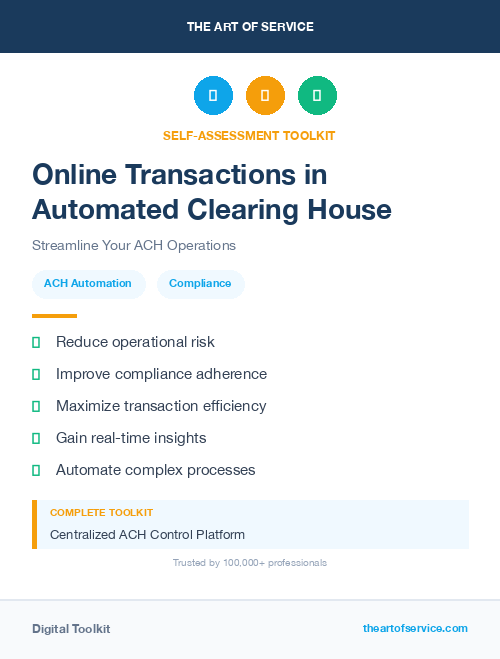 THE ART OF SERVICE

SELF-ASSESSMENT TOOLKIT

Online Transactions in Automated Clearing House

Streamline Your ACH Operations

ACH Automation

Compliance

Reduce operational risk

Improve compliance adherence

Maximize transaction efficiency

Gain real-time insights

Automate complex processes

COMPLETE TOOLKIT

Centralized ACH Control Platform

Trusted by 100,000+ professionals

Digital Toolkit

theartofservice.com